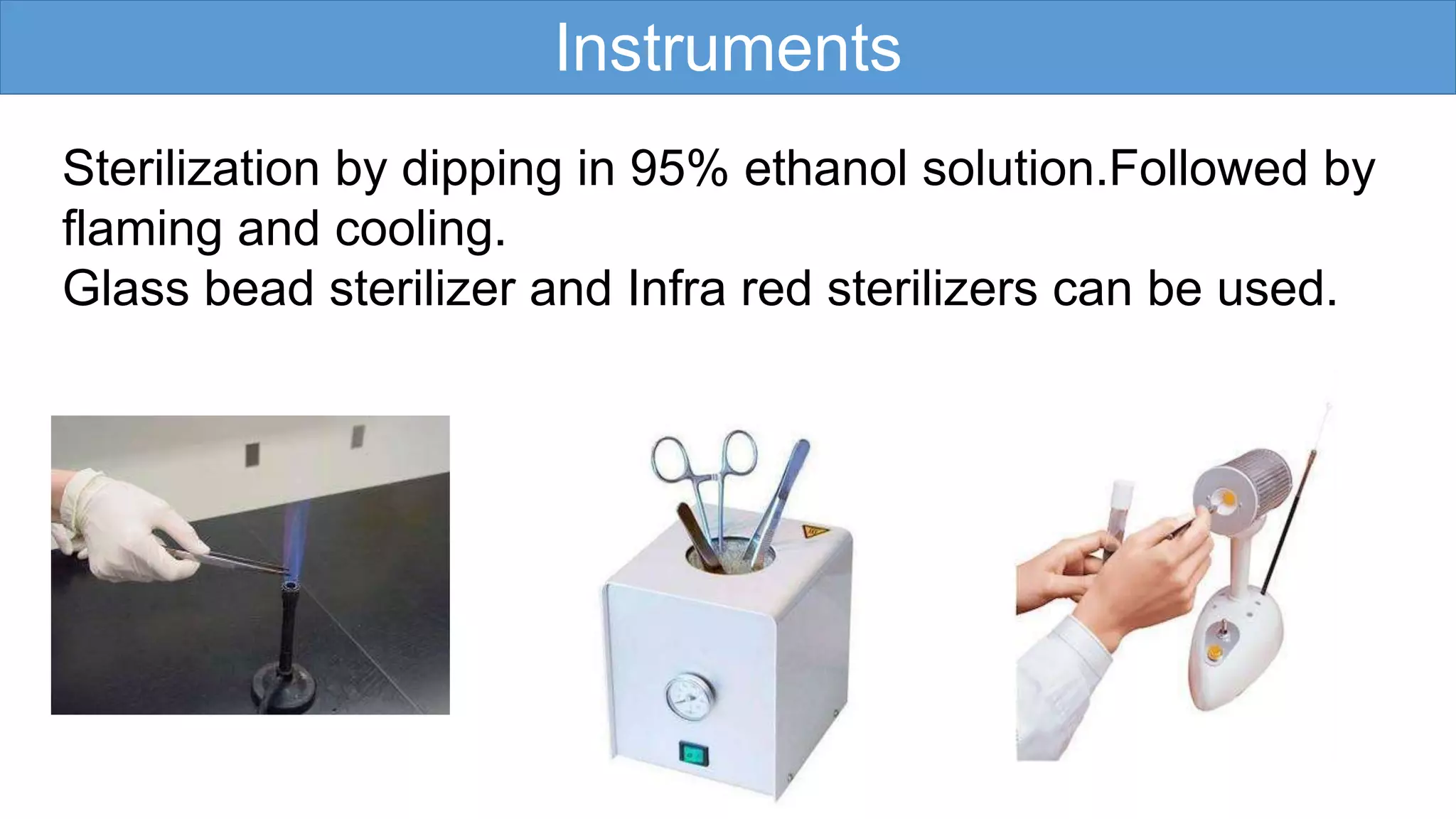 Instruments

Sterilization by dipping in 95% ethanol solution.Followed by flaming and cooling.
Glass bead sterilizer and Infra red sterilizers can be used.